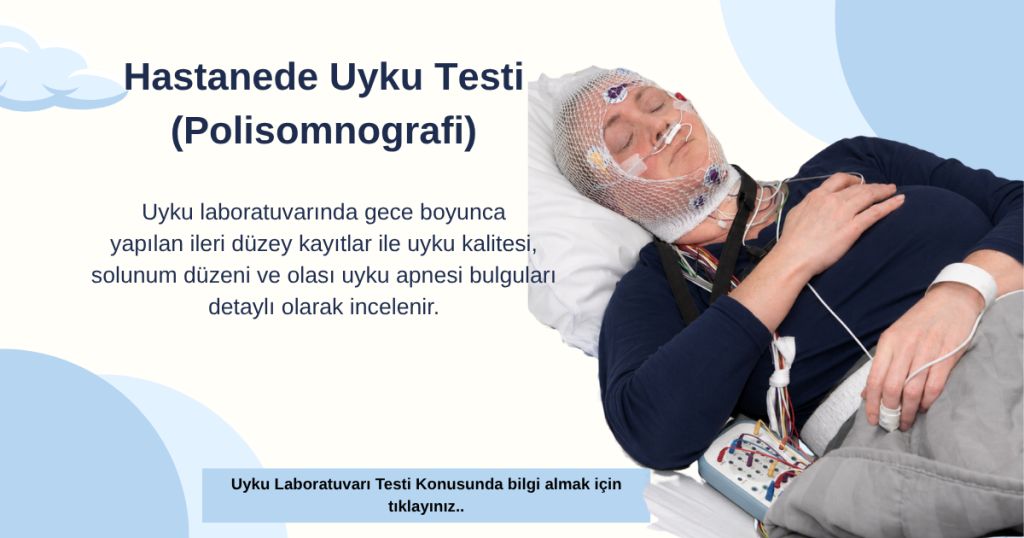 Hastanede Uyku Testi (Polisomnografi)

Uyku laboratuvarında gece boyunca yapılan ileri düzey kayıtlar ile uyku kalitesi, solunum düzeni ve olası uyku apnesi bulguları detaylı olarak incelenir.

Uyku Laboratuvarı Testi Konusunda bilgi almak için tıklayınız..